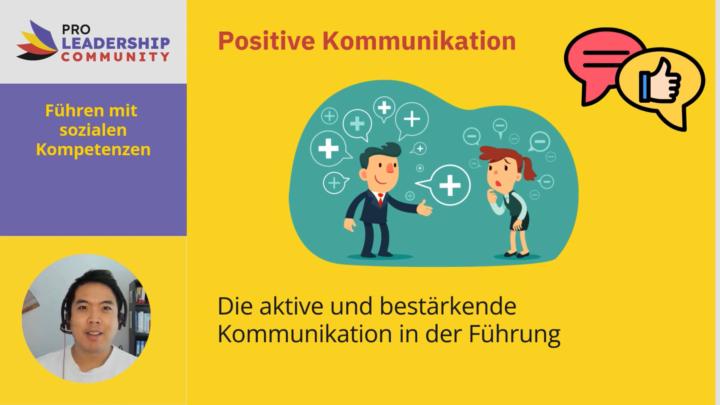 PRO
LEADERSHIP
COMMUNITY

Führen mit sozialen Kompetenzen

Positive Kommunikation

Die aktive und bestärkende Kommunikation in der Führung